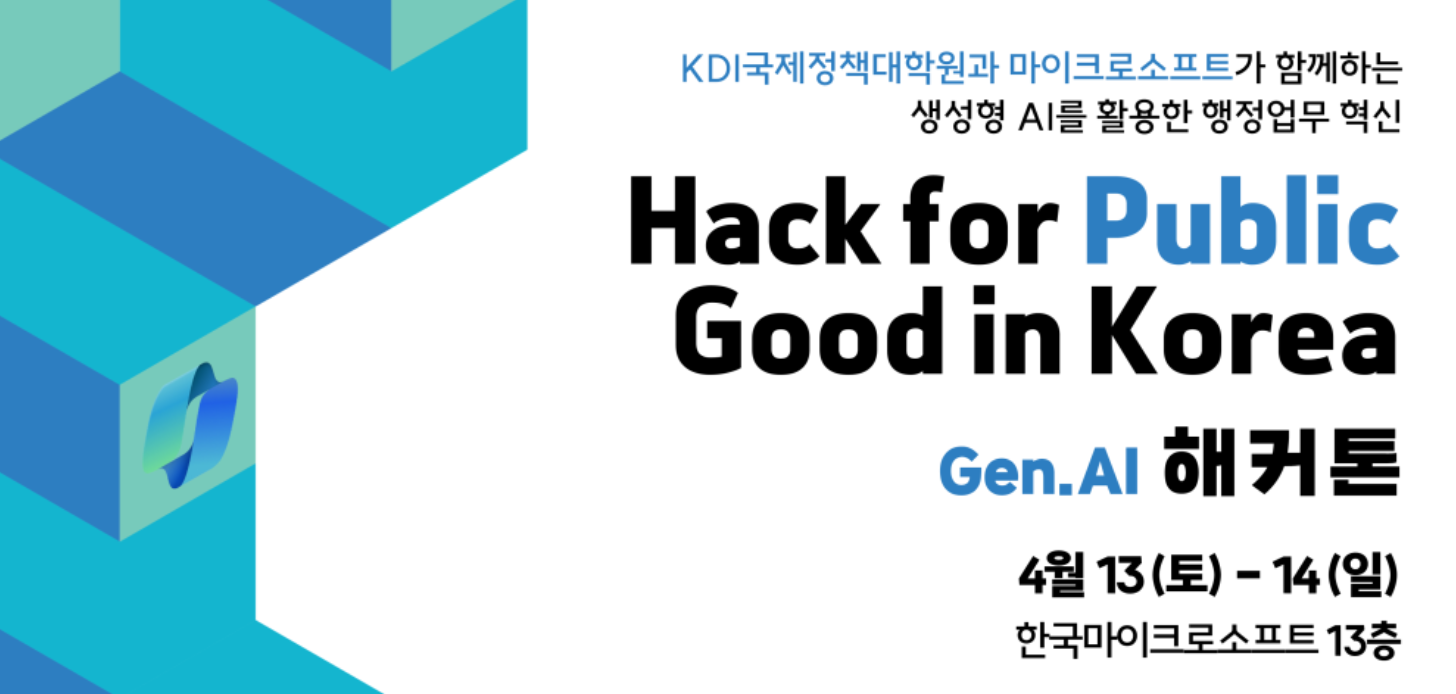 KDI국제정책대학원과 마이크로소프트가 함께하는
생성형 AI를 활용한 행정업무 혁신

Hack for Public Good in Korea

Gen.AI 해커톤

4월 13(토) - 14(일)

한국마이크로소프트 13층